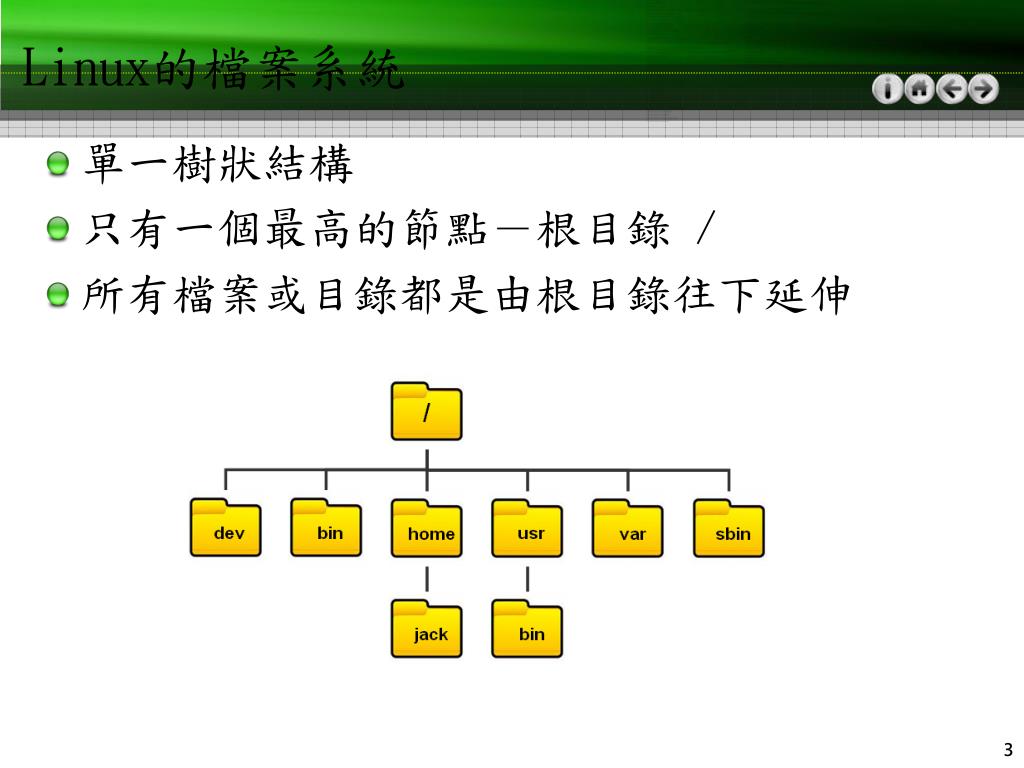 Linux的檔案系統

單一樹狀結構

只有一個最高的節點－根目錄 /

所有檔案或目錄都是由根目錄往下延伸

/

dev

bin

home

usr

var

sbin

jack

bin

3